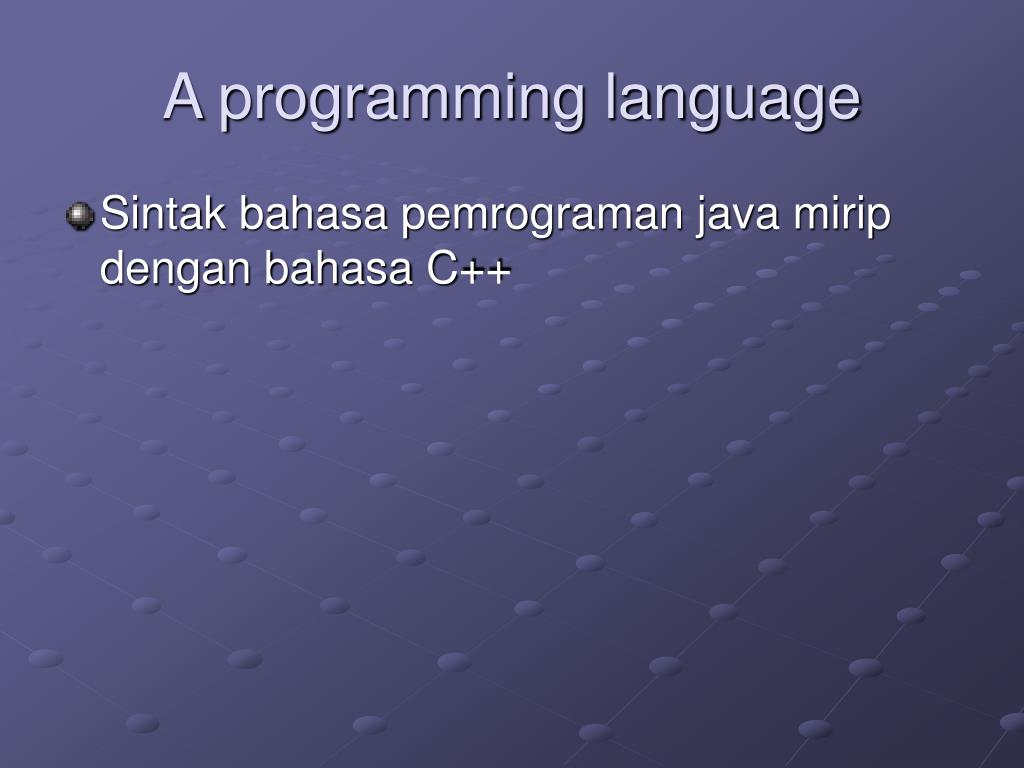 A programming language

Sintak bahasa pemrograman java mirip dengan bahasa C++